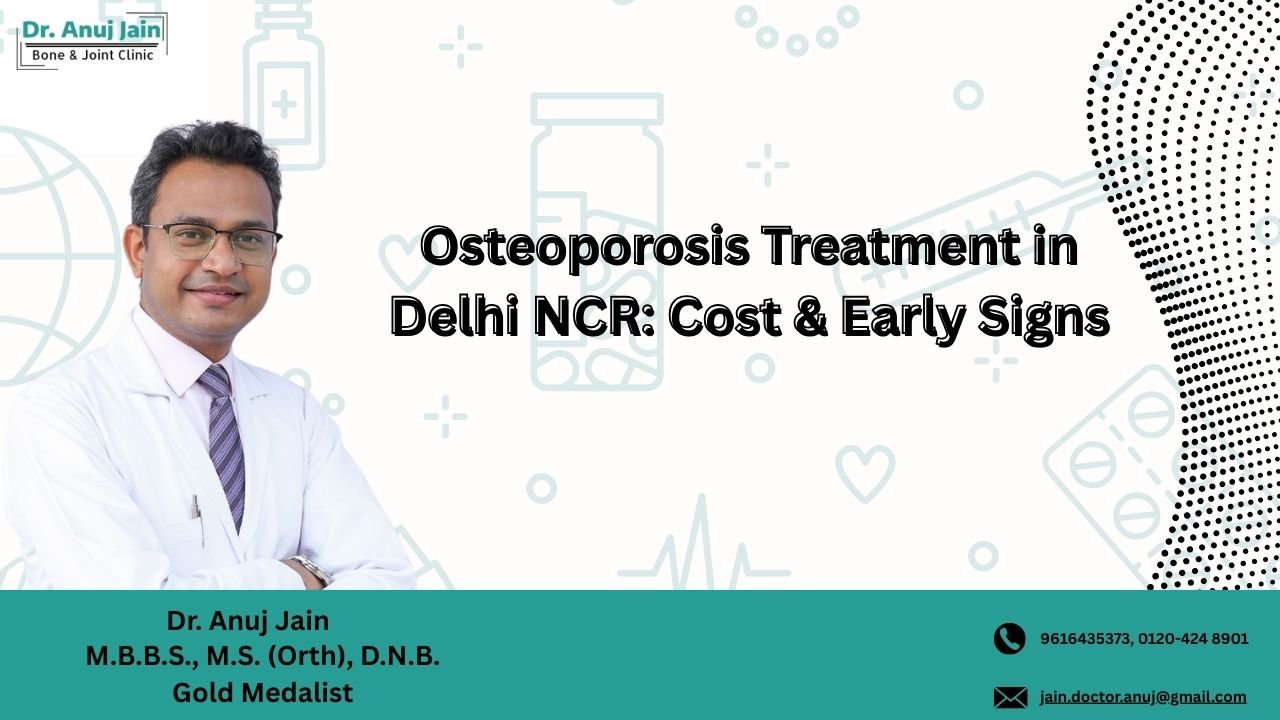 Dr. Anuj Jain
Bone & Joint Clinic

Osteoporosis Treatment in Delhi NCR: Cost & Early Signs

Dr. Anuj Jain
M.B.B.S., M.S. (Orth), D.N.B.
Gold Medalist

9616435373, 0120-424 8901

jain.doctor.anuj@gmail.com